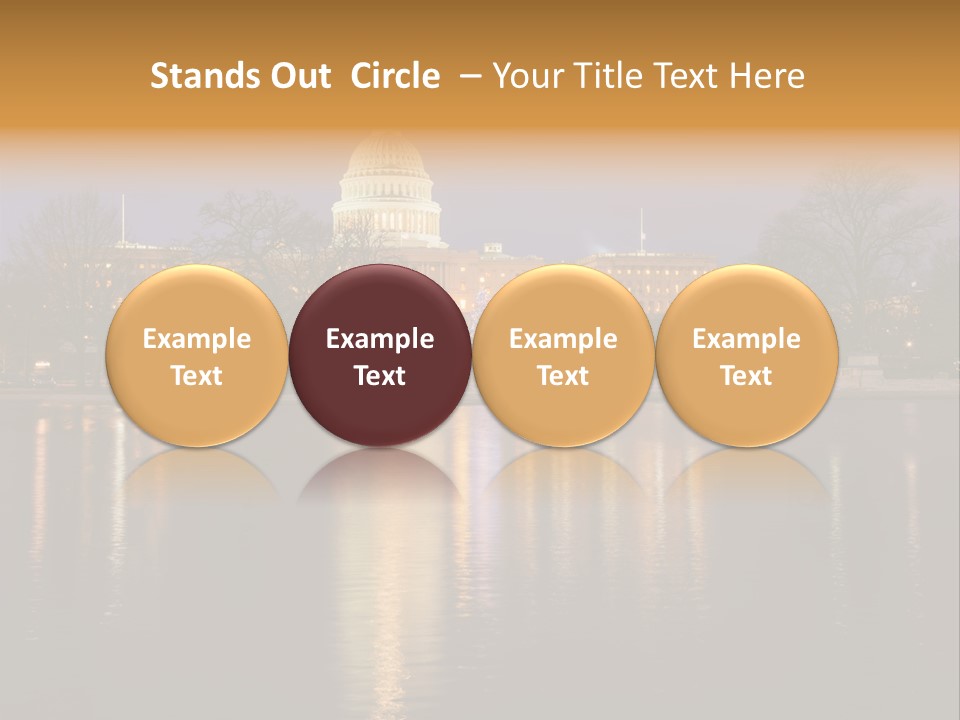 Stands Out Circle – Your Title Text Here

Example Text

Example Text

Example Text

Example Text